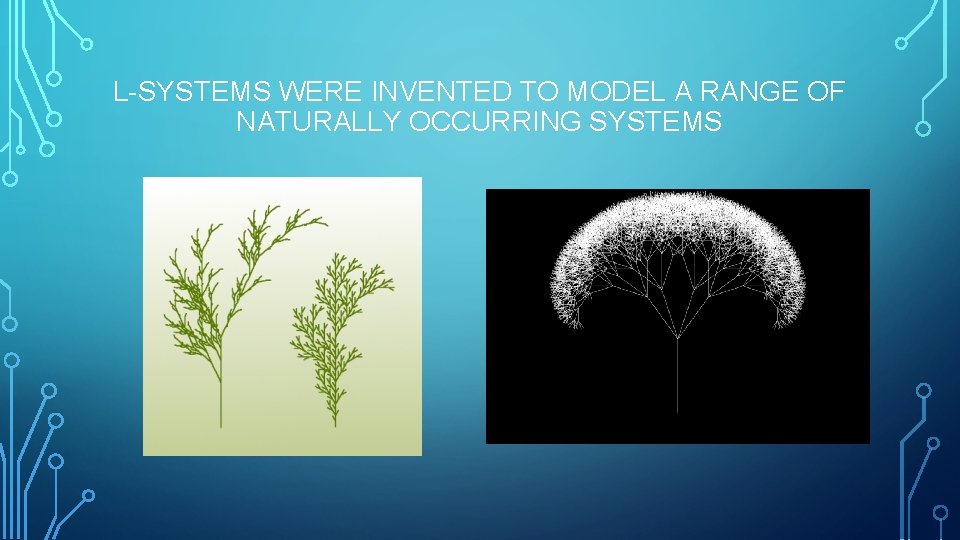 L-SYSTEMS WERE INVENTED TO MODEL A RANGE OF NATURALLY OCCURRING SYSTEMS